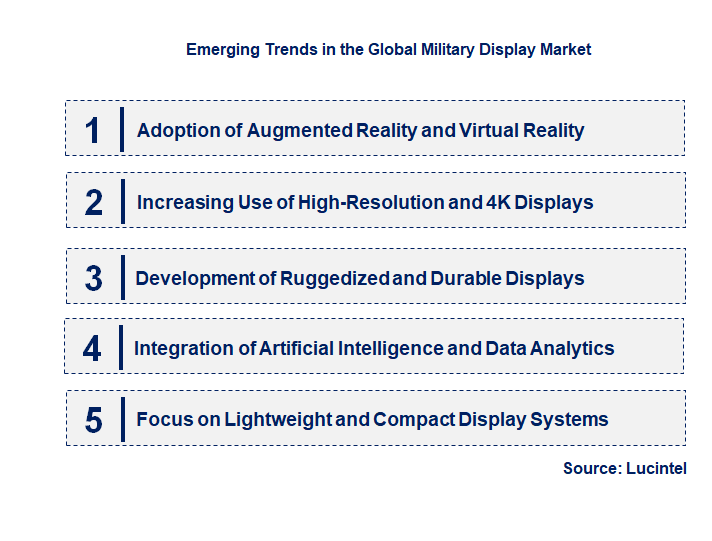 Emerging Trends in the Global Military Display Market

1 Adoption of Augmented Reality and Virtual Reality

2 Increasing Use of High-Resolution and 4K Displays

3 Development of Ruggedized and Durable Displays

4 Integration of Artificial Intelligence and Data Analytics

5 Focus on Lightweight and Compact Display Systems

Source: Lucintel